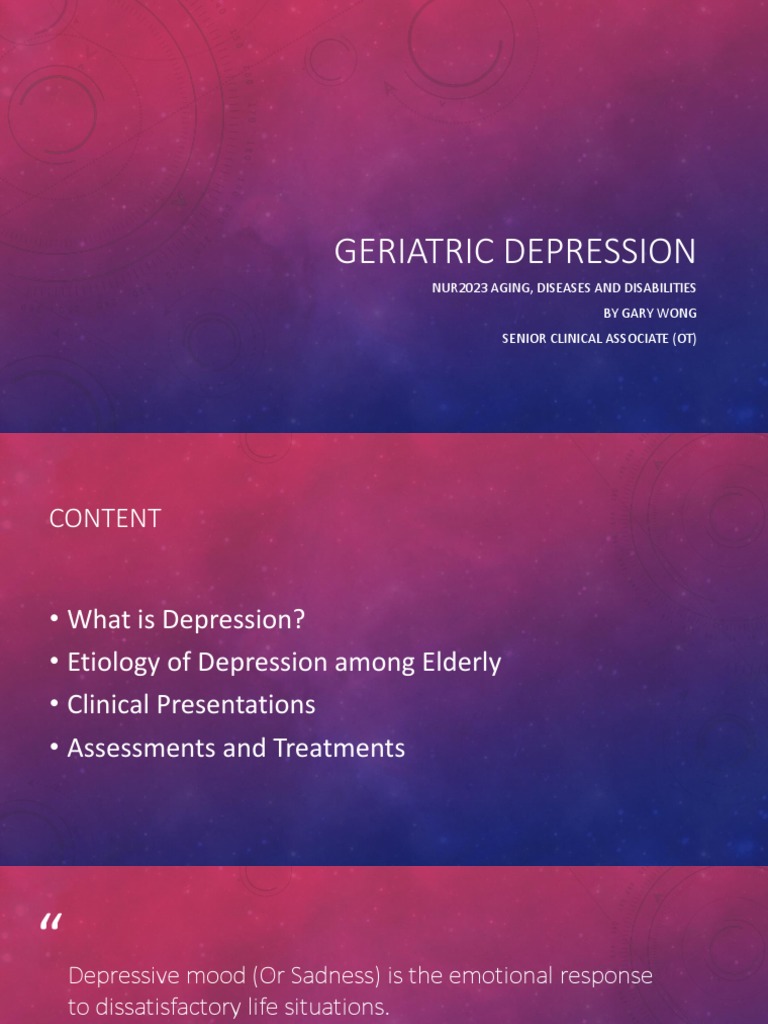 GERIATRIC DEPRESSION

NUR2023 AGING, DISEASES AND DISABILITIES

BY GARY WONG

SENIOR CLINICAL ASSOCIATE (OT)

CONTENT

• What is Depression?
• Etiology of Depression among Elderly
• Clinical Presentations
• Assessments and Treatments

“

Depressive mood (Or Sadness) is the emotional response to dissatisfactory life situations.